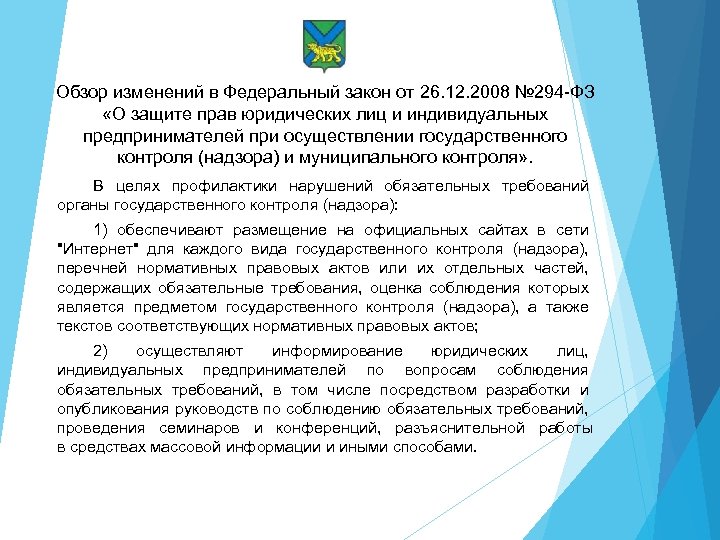 Обзор изменений в Федеральный закон от 26.12.2008 №294-ФЗ «О защите прав юридических лиц и индивидуальных предпринимателей при осуществлении государственного контроля (надзора) и муниципального контроля».

В целях профилактики нарушений обязательных требований органы государственного контроля (надзора):

1) обеспечивают размещение на официальных сайтах в сети "Интернет" для каждого вида государственного контроля (надзора), перечней нормативных правовых актов или их отдельных частей, содержащих обязательные требования, оценка соблюдения которых является предметом государственного контроля (надзора), а также текстов соответствующих нормативных правовых актов;

2) осуществляют информирование юридических лиц, индивидуальных предпринимателей по вопросам соблюдения обязательных требований, в том числе посредством разработки и опубликования руководств по соблюдению обязательных требований, проведения семинаров и конференций, разъяснительной работы в средствах массовой информации и иными способами.